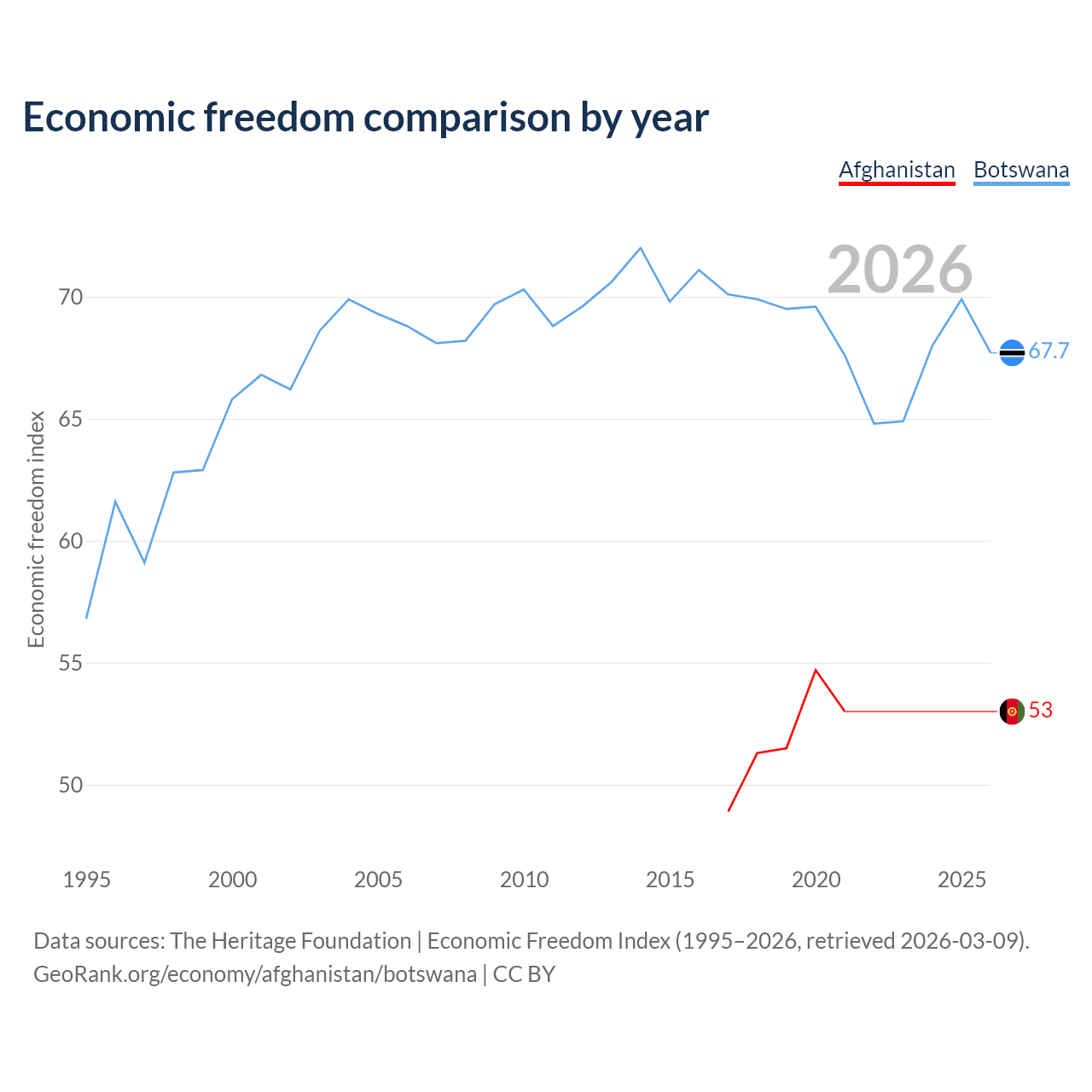 Economic freedom comparison by year

Afghanistan Botswana

2026

Economic freedom index

70
65
60
55
50

67.7
53

1995 2000 2005 2010 2015 2020 2025

Data sources: The Heritage Foundation | Economic Freedom Index (1995–2026, retrieved 2026-03-09).
GeoRank.org/economy/afghanistan/botswana | CC BY